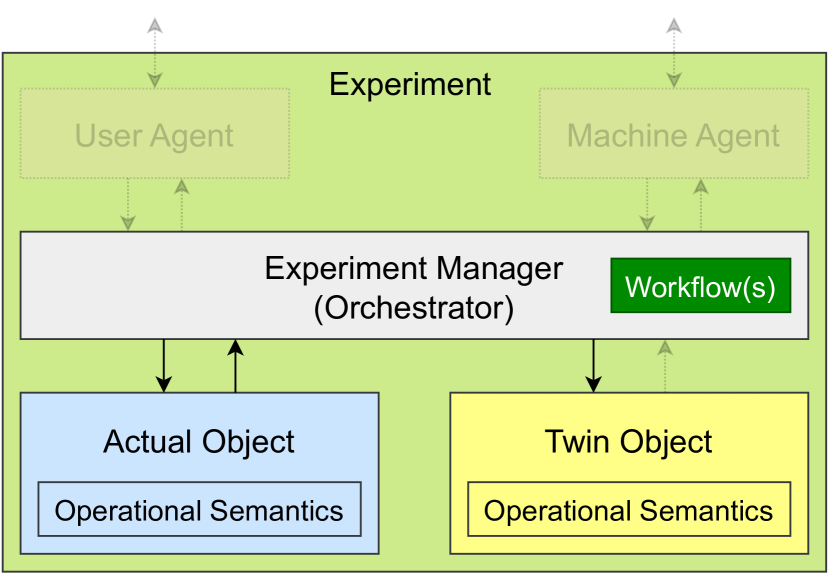 Experiment

User Agent

Machine Agent

Experiment Manager (Orchestrator)

Workflow(s)

Actual Object

Operational Semantics

Twin Object

Operational Semantics